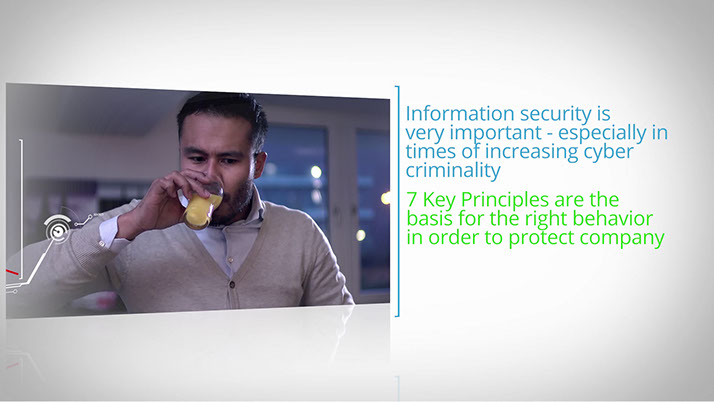 Information security is very important - especially in times of increasing cyber criminality

7 Key Principles are the basis for the right behavior in order to protect company